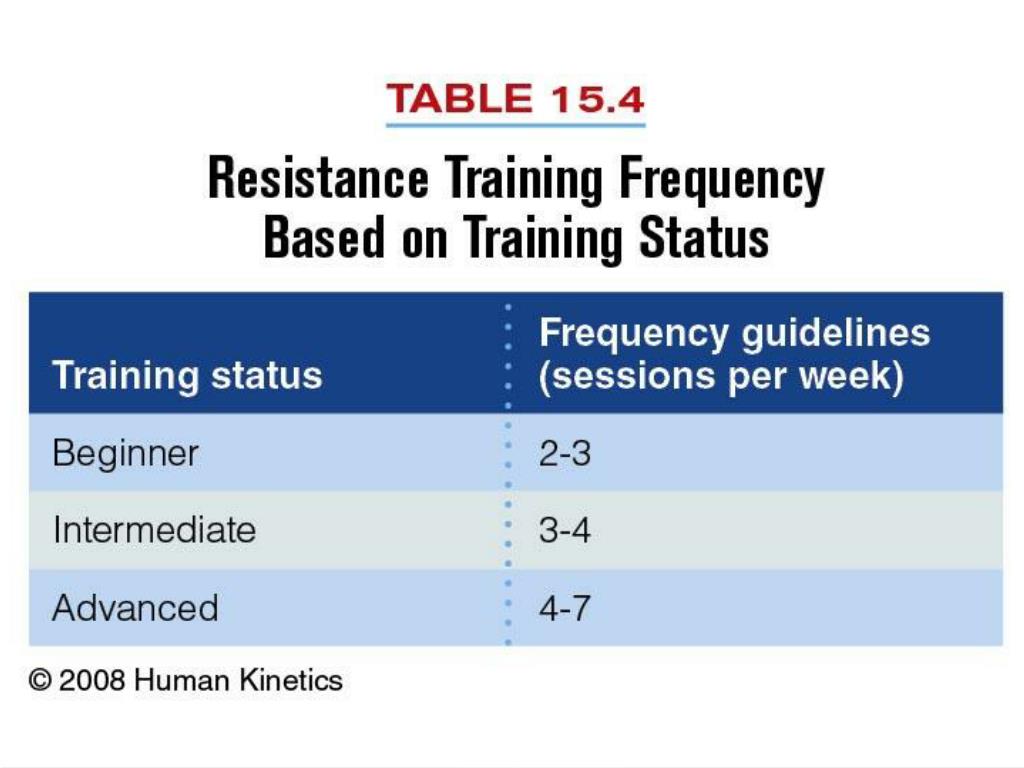 TABLE 15.4

Resistance Training Frequency Based on Training Status

| Training status | Frequency guidelines (sessions per week) |
|---|---|
| Beginner | 2-3 |
| Intermediate | 3-4 |
| Advanced | 4-7 |

© 2008 Human Kinetics